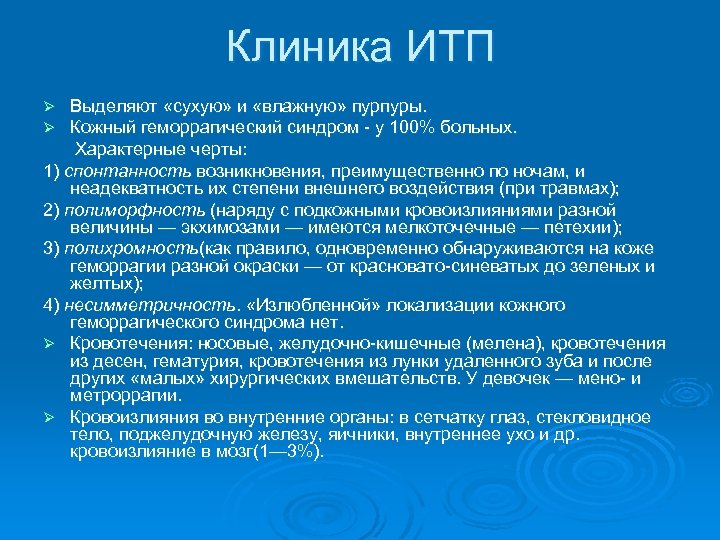 Клиника ИТП

➢ Выделяют «сухую» и «влажную» пурпуры.

➢ Кожный геморрагический синдром - у 100% больных.

Характерные черты:

1) спонтанность возникновения, преимущественно по ночам, и неадекватность их степени внешнего воздействия (при травмах);

2) полиморфность (наряду с подкожными кровоизлияниями разной величины — экхимозами — имеются мелкоточечные — петехии);

3) полихромность(как правило, одновременно обнаруживаются на коже геморрагии разной окраски — от красновато-синеватых до зеленых и желтых);

4) несимметричность. «Излюбленной» локализации кожного геморрагического синдрома нет.

➢ Кровотечения: носовые, желудочно-кишечные (мелена), кровотечения из десен, гематурия, кровотечения из лунки удаленного зуба и после других «малых» хирургических вмешательств. У девочек — мено- и метроррагии.

➢ Кровоизлияния во внутренние органы: в сетчатку глаз, стекловидное тело, поджелудочную железу, яичники, внутреннее ухо и др. кровоизлияние в мозг(1—3%).